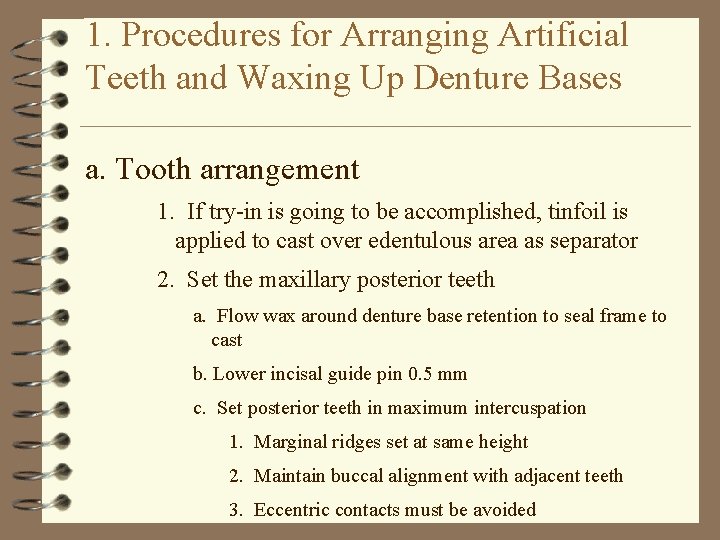 1. Procedures for Arranging Artificial Teeth and Waxing Up Denture Bases

a. Tooth arrangement

1. If try-in is going to be accomplished, tinfoil is applied to cast over edentulous area as separator

2. Set the maxillary posterior teeth

a. Flow wax around denture base retention to seal frame to cast

b. Lower incisal guide pin 0.5 mm

c. Set posterior teeth in maximum intercuspation

1. Marginal ridges set at same height

2. Maintain buccal alignment with adjacent teeth

3. Eccentric contacts must be avoided